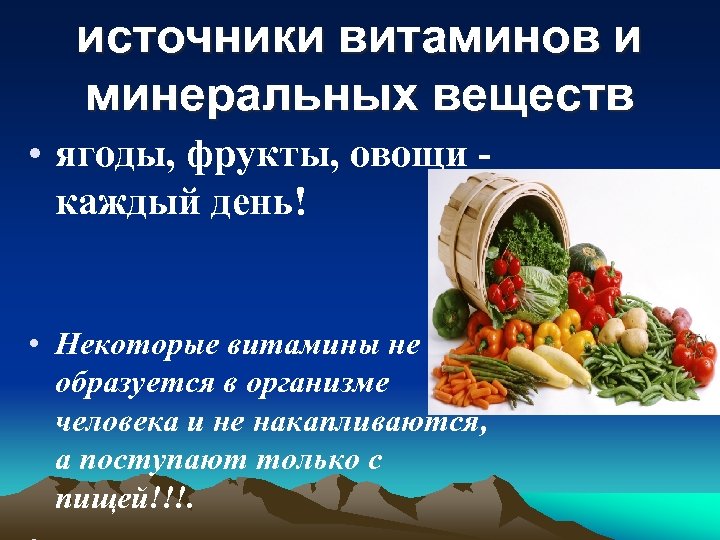 источники витаминов и минеральных веществ

• ягоды, фрукты, овощи - каждый день!

• Некоторые витамины не образуется в организме человека и не накапливаются, а поступают только с пищей!!!.